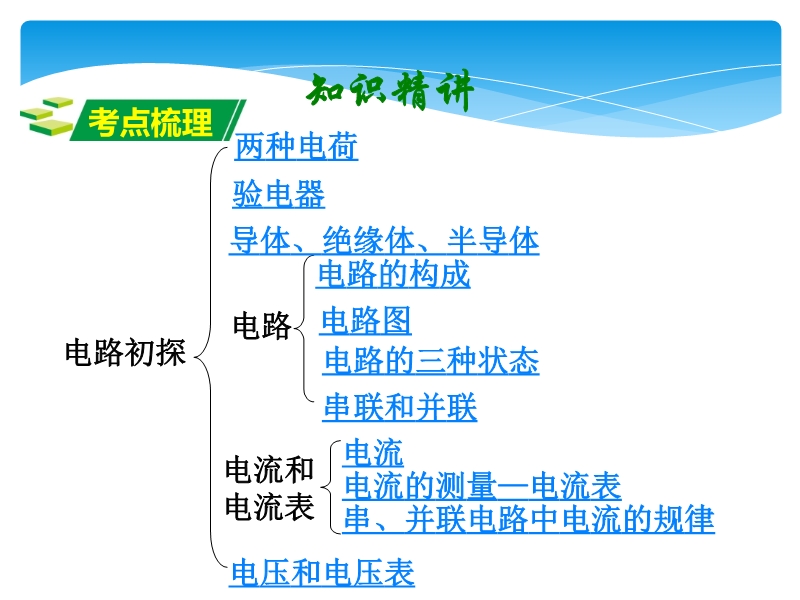 知识精讲

考点梳理

电路初探

两种电荷

验电器

导体、绝缘体、半导体

电路

电路的构成

电路图

电路的三种状态

串联和并联

电流和电流表

电流

电流的测量—电流表

串、并联电路中电流的规律

电压和电压表